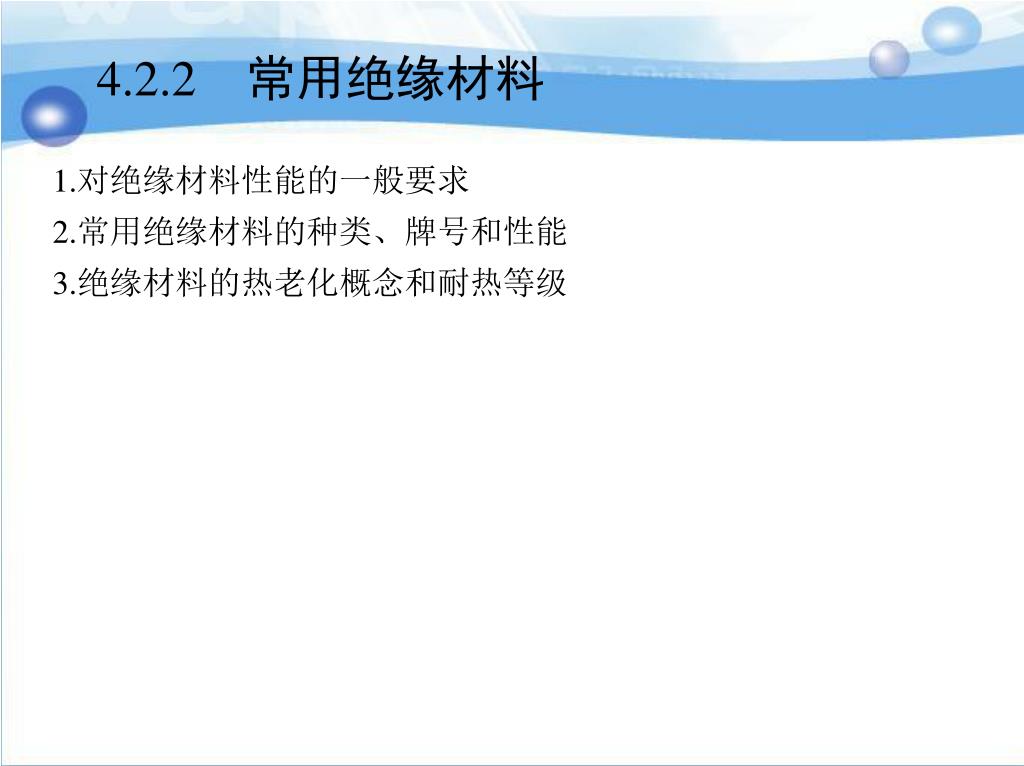 4.2.2 常用绝缘材料

1.对绝缘材料性能的一般要求

2.常用绝缘材料的种类、牌号和性能

3.绝缘材料的热老化概念和耐热等级